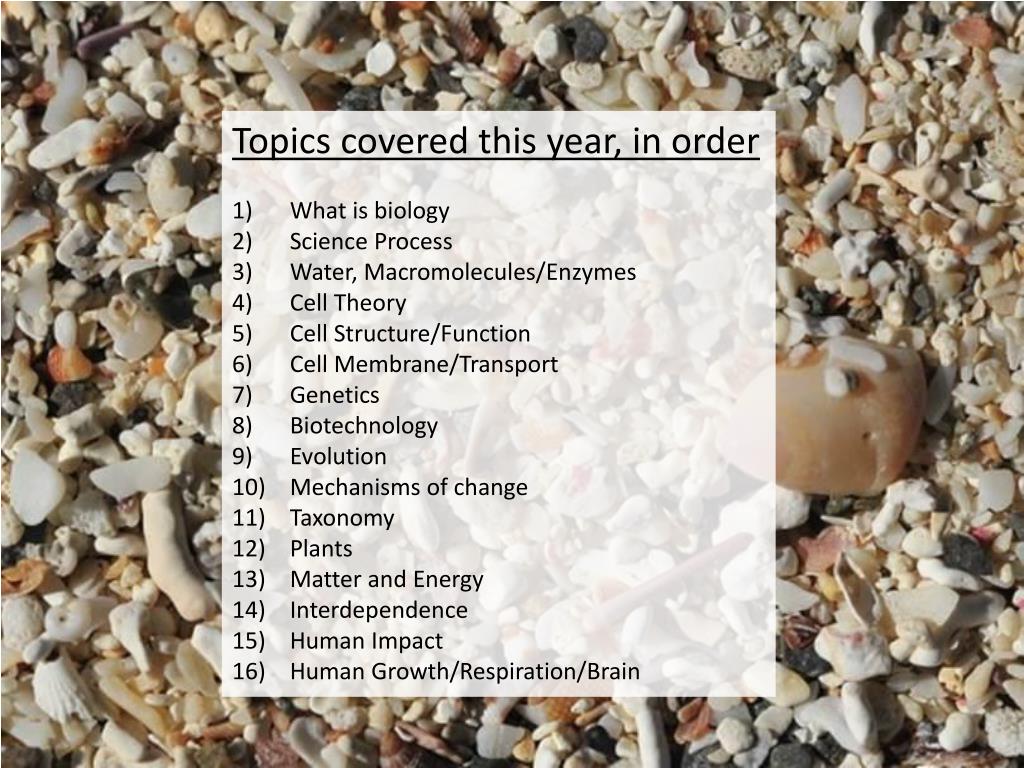 Topics covered this year, in order

1) What is biology
2) Science Process
3) Water, Macromolecules/Enzymes
4) Cell Theory
5) Cell Structure/Function
6) Cell Membrane/Transport
7) Genetics
8) Biotechnology
9) Evolution
10) Mechanisms of change
11) Taxonomy
12) Plants
13) Matter and Energy
14) Interdependence
15) Human Impact
16) Human Growth/Respiration/Brain